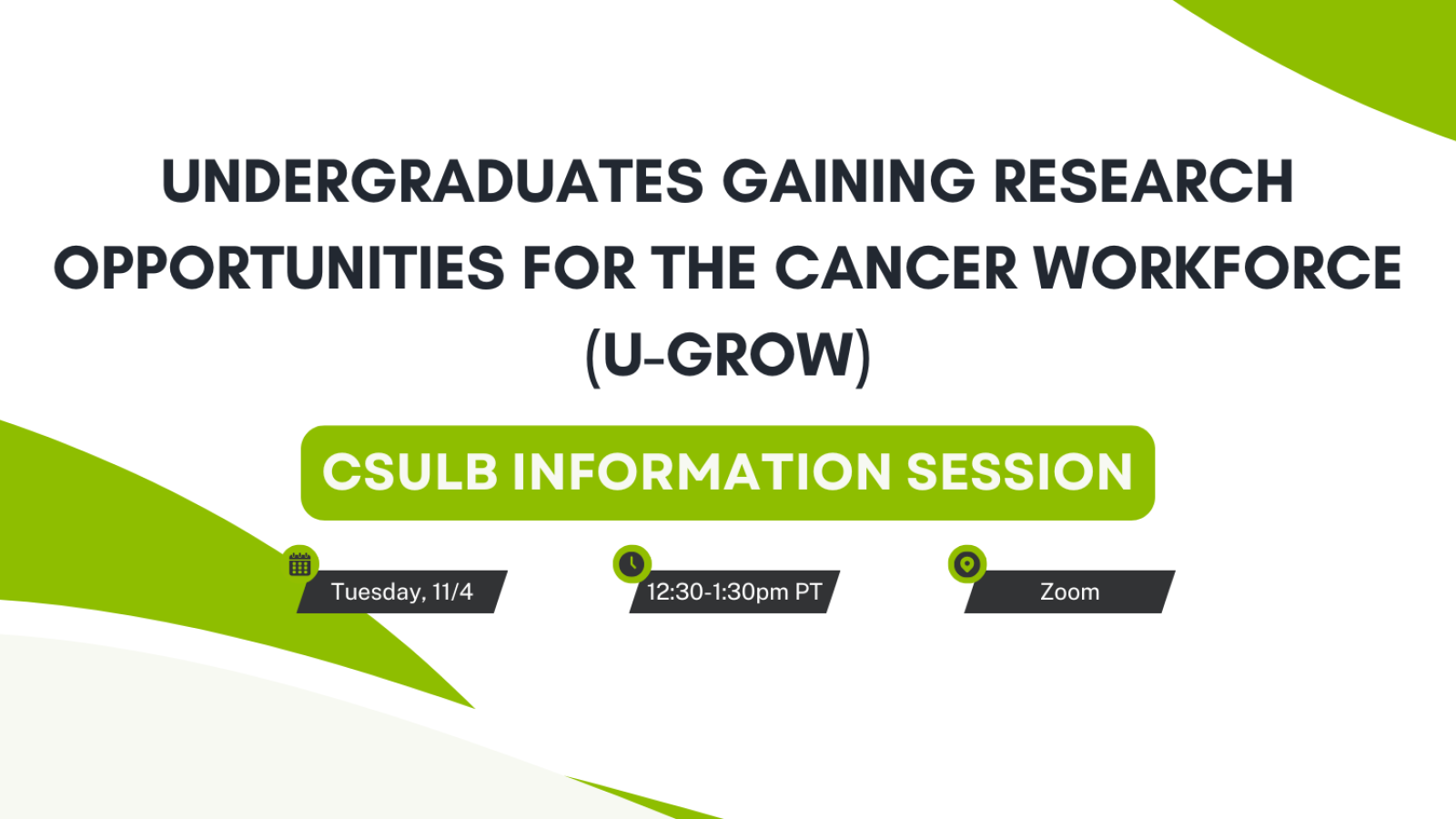 UNDERGRADUATES GAINING RESEARCH OPPORTUNITIES FOR THE CANCER WORKFORCE (U-GROW)

CSULB INFORMATION SESSION

Tuesday, 11/4

12:30-1:30pm PT

Zoom